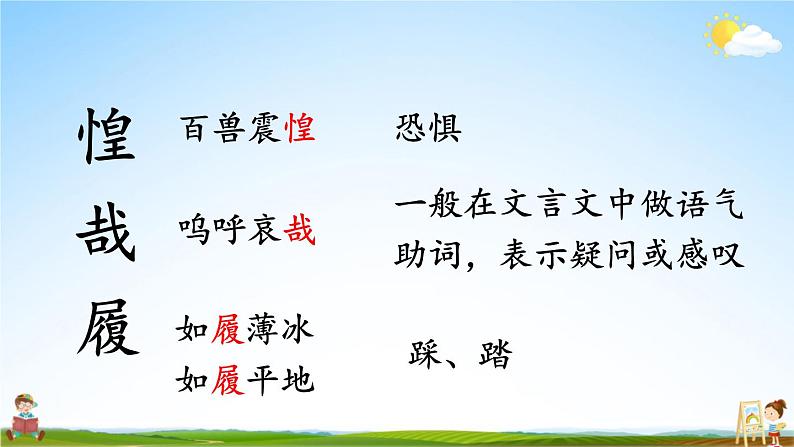 惶　百兽震惶　恐惧

哉　呜呼哀哉　一般在文言文中做语气助词，表示疑问或感叹

履　如履薄冰
如履平地　踩、踏